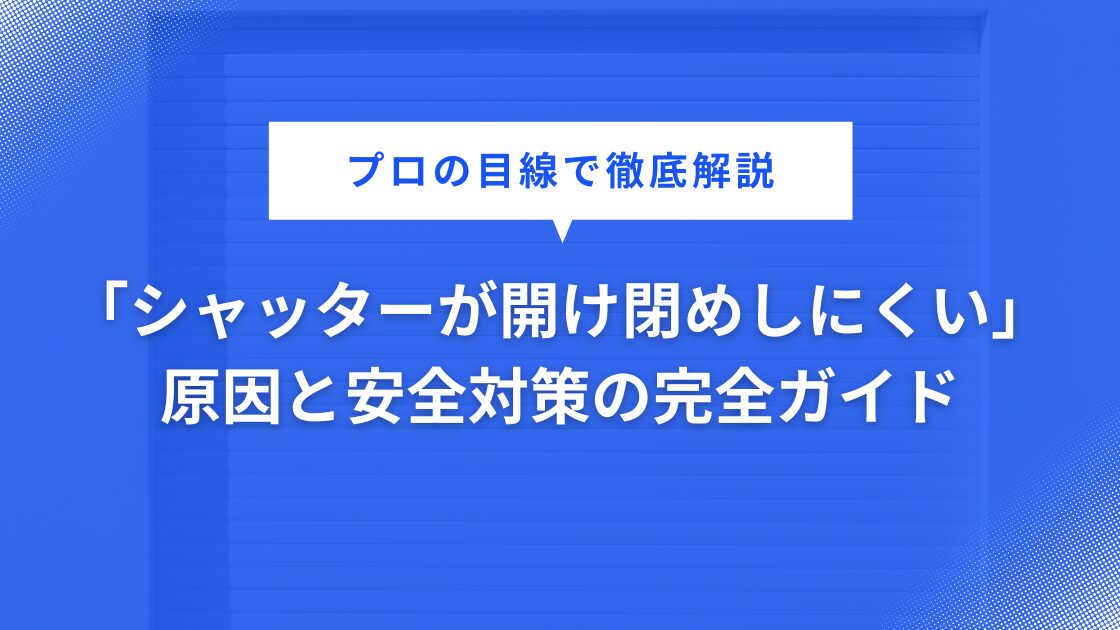 プロの目線で徹底解説

「シャッターが開け閉めしにくい」
原因と安全対策の完全ガイド